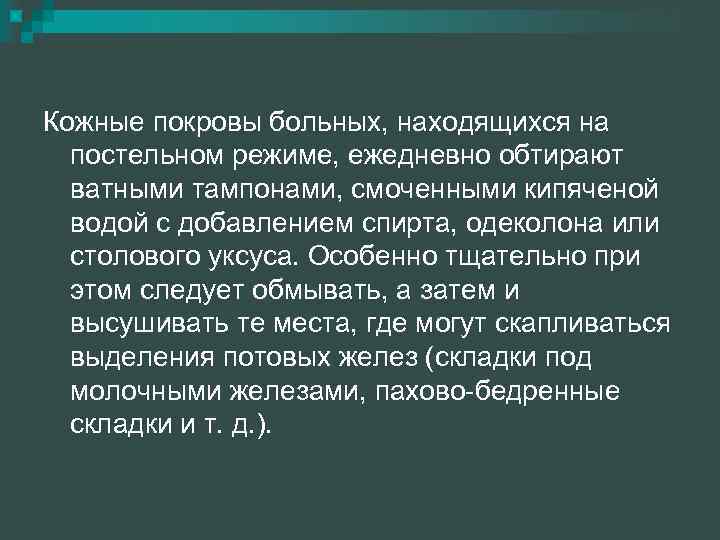 Кожные покровы больных, находящихся на постельном режиме, ежедневно обтирают ватными тампонами, смоченными кипяченой водой с добавлением спирта, одеколона или столового уксуса. Особенно тщательно при этом следует обмывать, а затем и высушивать те места, где могут скапливаться выделения потовых желез (складки под молочными железами, пахово-бедренные складки и т. д.).